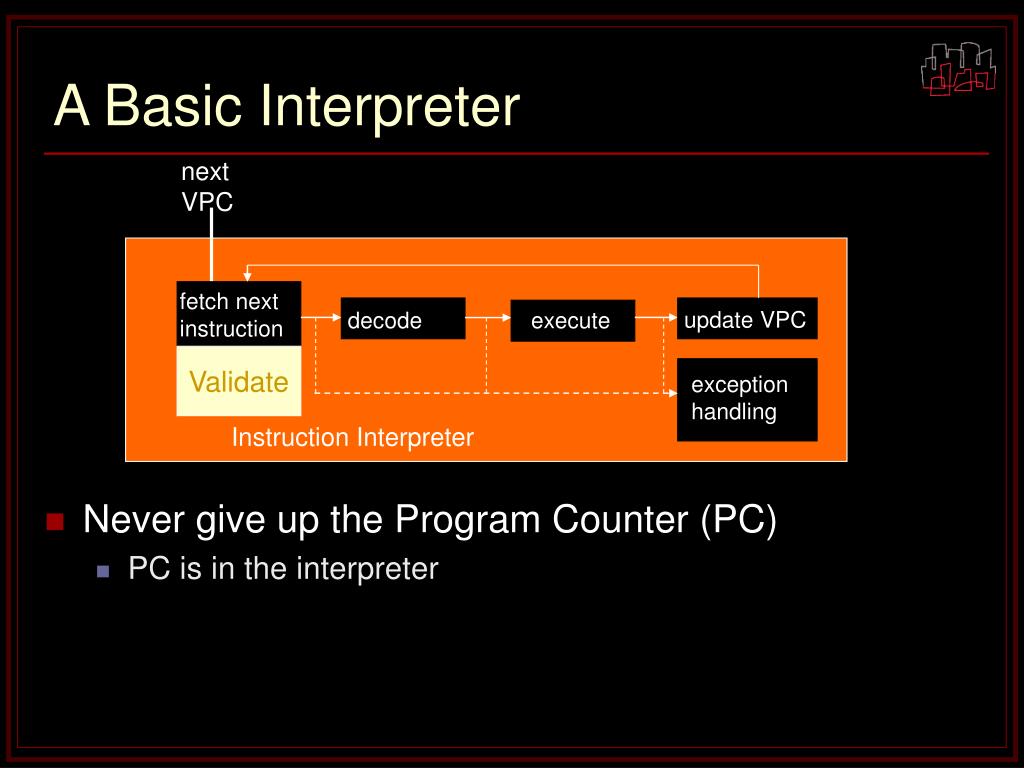 A Basic Interpreter

next VPC

fetch next instruction

decode

execute

update VPC

Validate

exception handling

Instruction Interpreter

Never give up the Program Counter (PC)

PC is in the interpreter